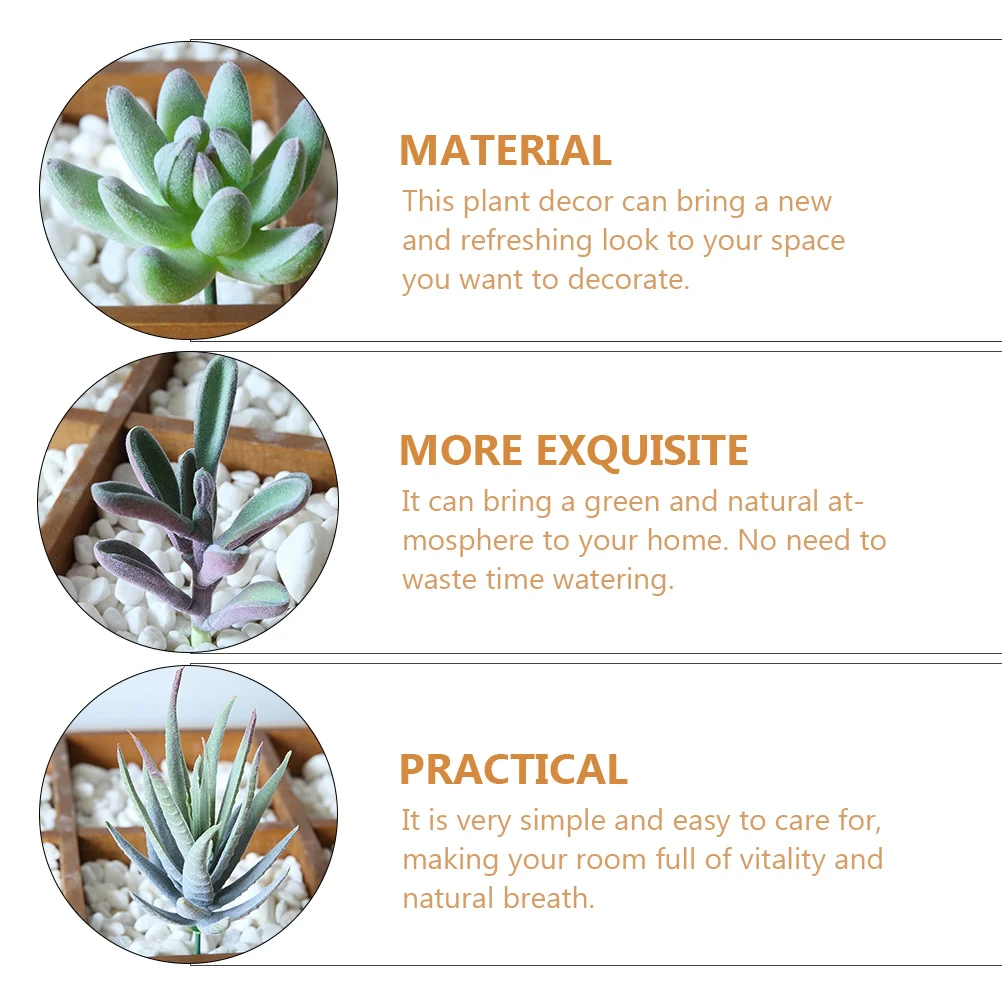 MATERIAL
This plant decor can bring a new and refreshing look to your space you want to decorate.

MORE EXQUISITE
It can bring a green and natural atmosphere to your home. No need to waste time watering.

PRACTICAL
It is very simple and easy to care for, making your room full of vitality and natural breath.